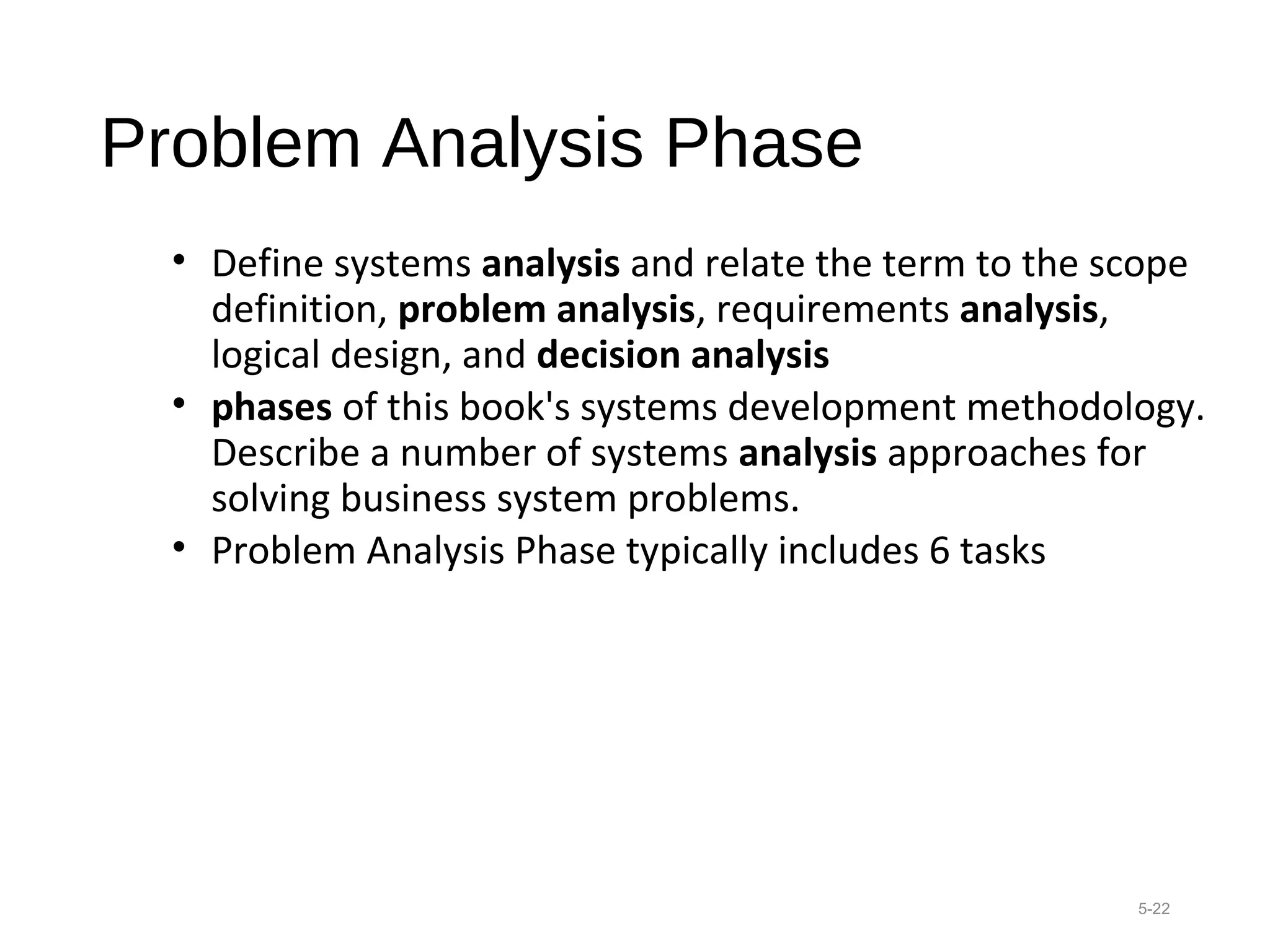 Problem Analysis Phase

• Define systems analysis and relate the term to the scope definition, problem analysis, requirements analysis, logical design, and decision analysis
• phases of this book's systems development methodology. Describe a number of systems analysis approaches for solving business system problems.
• Problem Analysis Phase typically includes 6 tasks

5-22